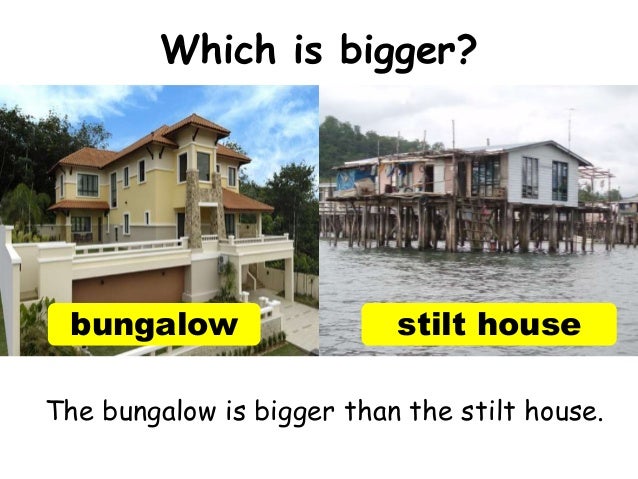 Which is bigger?

bungalow

stilt house

The bungalow is bigger than the stilt house.